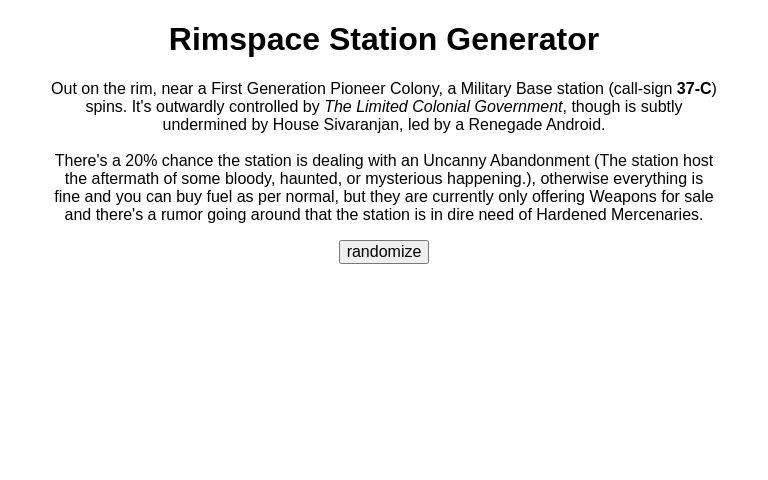 Rimspace Station Generator

Out on the rim, near a First Generation Pioneer Colony, a Military Base station (call-sign 37-C) spins. It's outwardly controlled by The Limited Colonial Government, though is subtly undermined by House Sivaranjan, led by a Renegade Android.

There's a 20% chance the station is dealing with an Uncanny Abandonment (The station host the aftermath of some bloody, haunted, or mysterious happening.), otherwise everything is fine and you can buy fuel as per normal, but they are currently only offering Weapons for sale and there's a rumor going around that the station is in dire need of Hardened Mercenaries.

randomize